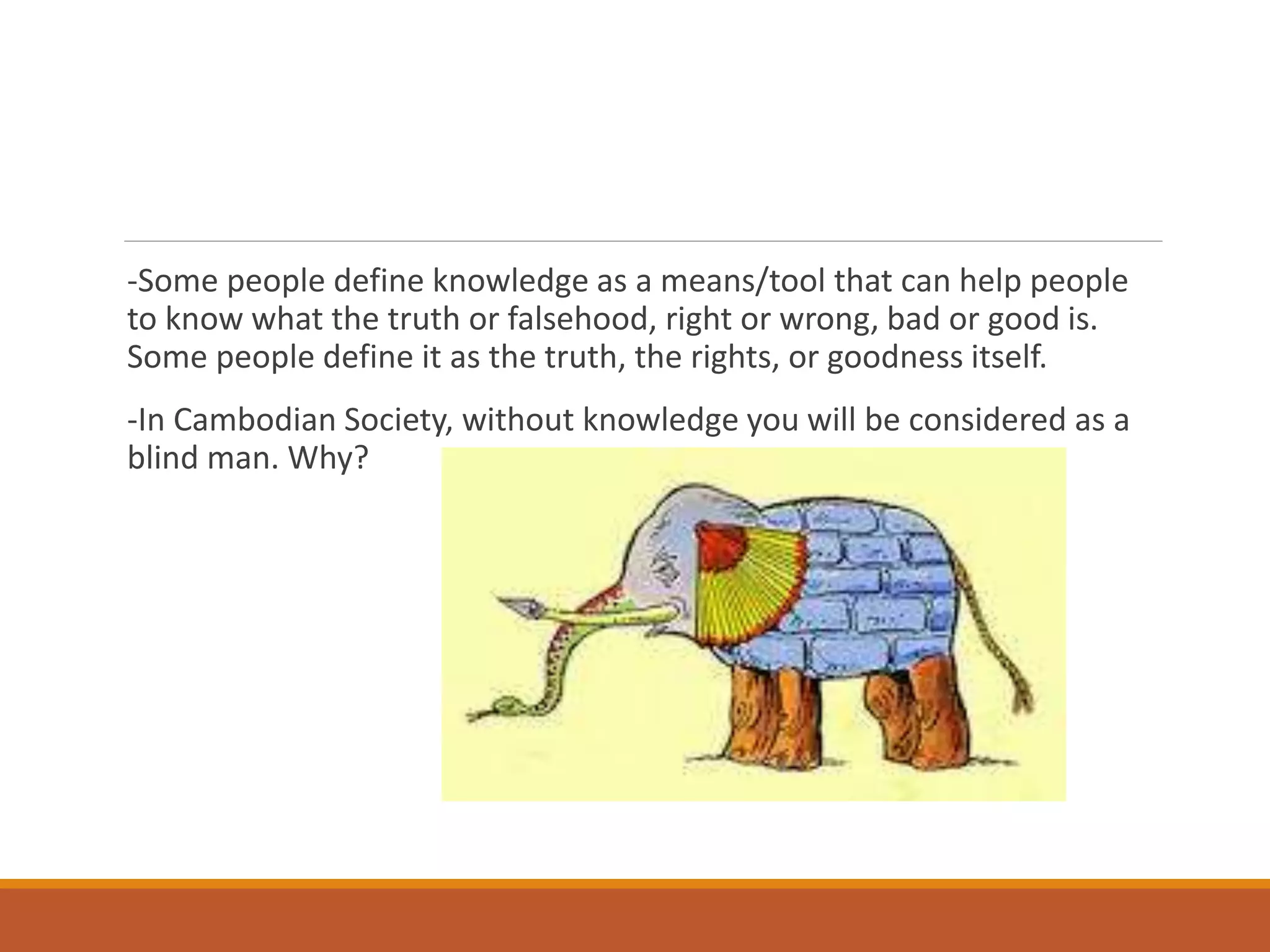 -Some people define knowledge as a means/tool that can help people to know what the truth or falsehood, right or wrong, bad or good is. Some people define it as the truth, the rights, or goodness itself.

-In Cambodian Society, without knowledge you will be considered as a blind man. Why?